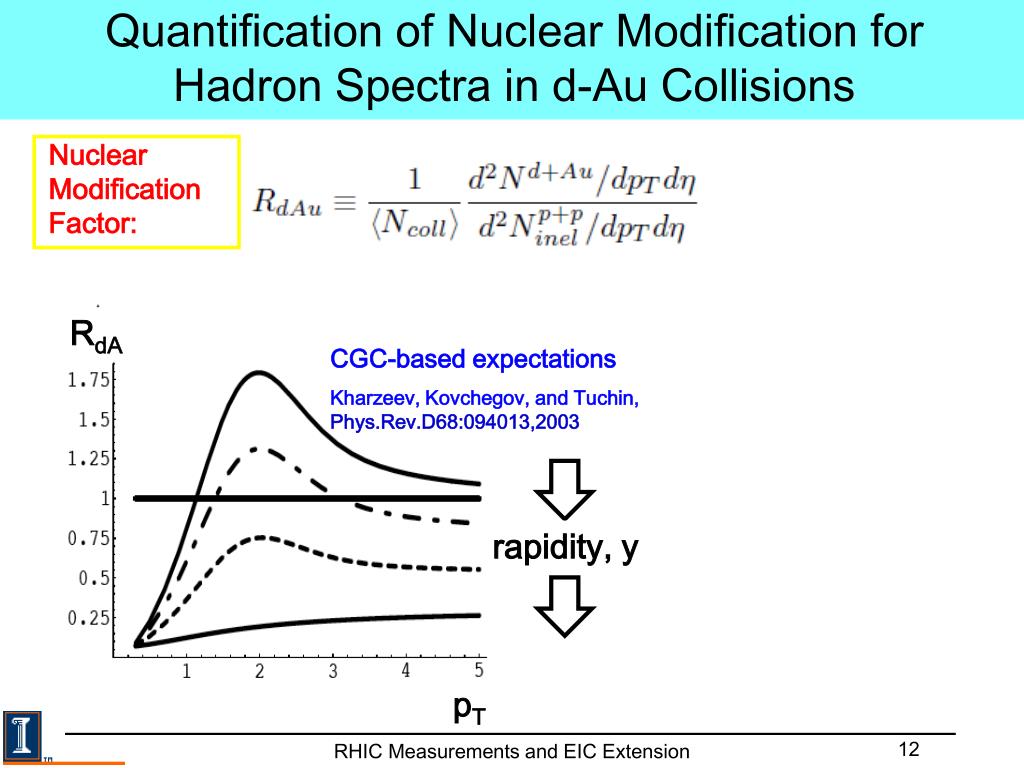 Quantification of Nuclear Modification for Hadron Spectra in d-Au Collisions

Nuclear Modification Factor:

$R_{dAu} \equiv \frac{1}{\langle N_{coll} \rangle} \frac{d^2N^{d+Au}/dp_T d\eta}{d^2N^{p+p}_{inel}/dp_T d\eta}$

$R_{dA}$

CGC-based expectations

Kharzeev, Kovchegov, and Tuchin, Phys.Rev.D68:094013,2003

1.75
1.5
1.25
1
0.75
0.5
0.25

1 2 3 4 5

rapidity, y

$p_T$

RHIC Measurements and EIC Extension

12